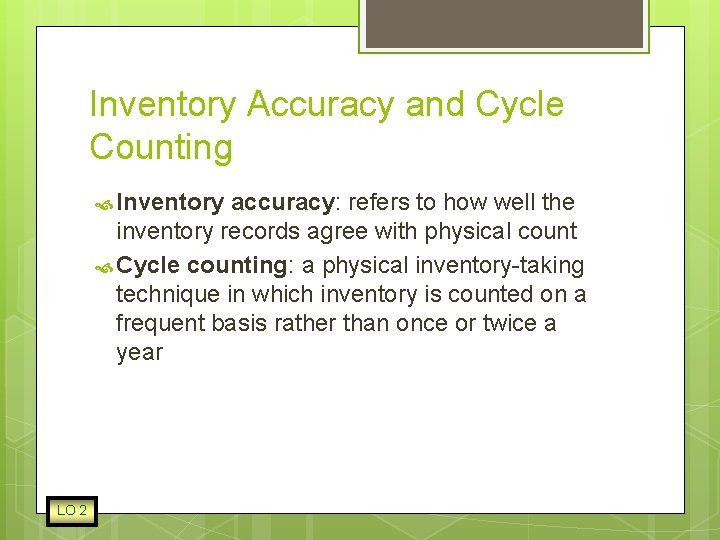 Inventory Accuracy and Cycle Counting

Inventory accuracy: refers to how well the inventory records agree with physical count

Cycle counting: a physical inventory-taking technique in which inventory is counted on a frequent basis rather than once or twice a year

LO 2